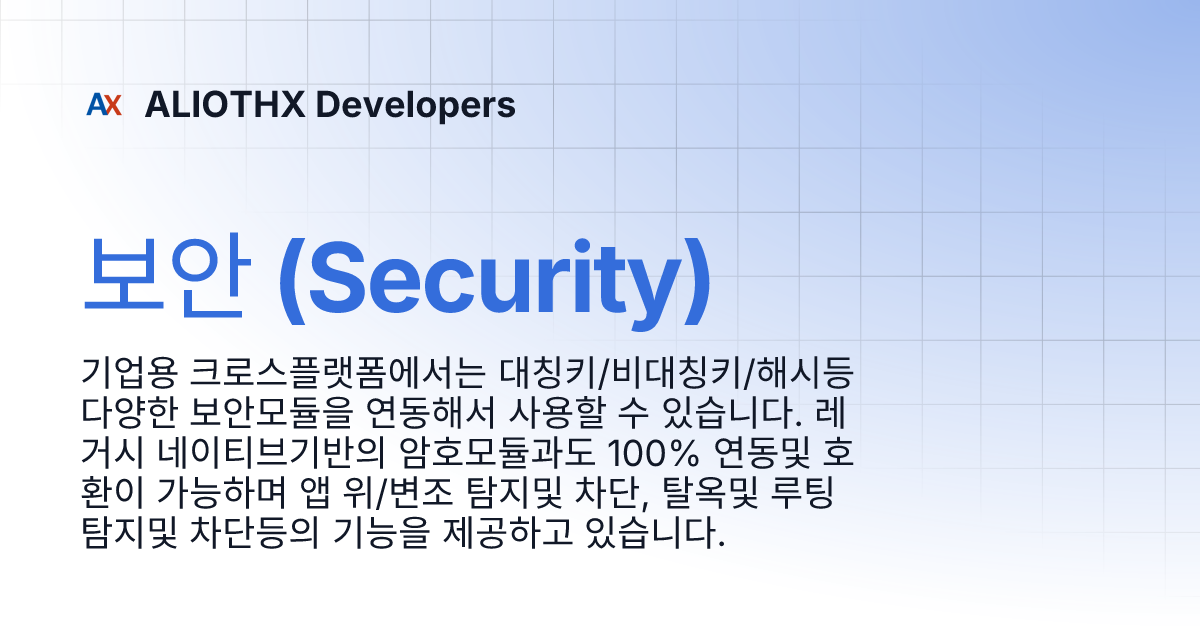 AX ALIOTHX Developers

보안 (Security)

기업용 크로스플랫폼에서는 대칭키/비대칭키/해시등 다양한 보안모듈을 연동해서 사용할 수 있습니다. 레거시 네이티브기반의 암호모듈과도 100% 연동및 호환이 가능하며 앱 위/변조 탐지및 차단, 탈옥및 루팅 탐지및 차단등의 기능을 제공하고 있습니다.